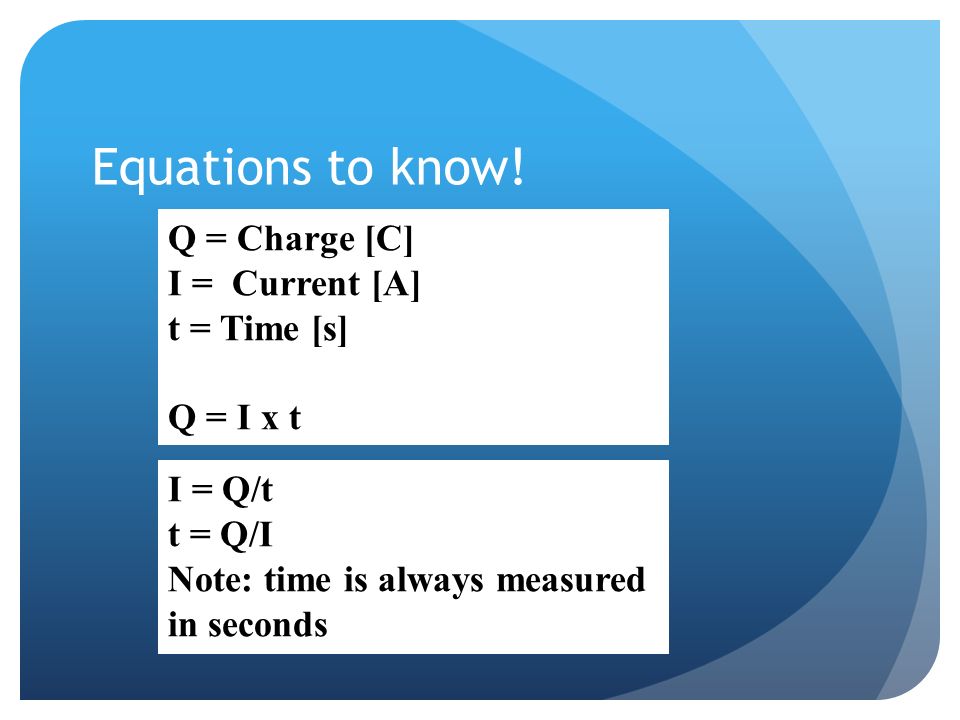 Equations to know!

Q = Charge [C]
I = Current [A]
t = Time [s]

Q = I x t

I = Q/t
t = Q/I
Note: time is always measured in seconds